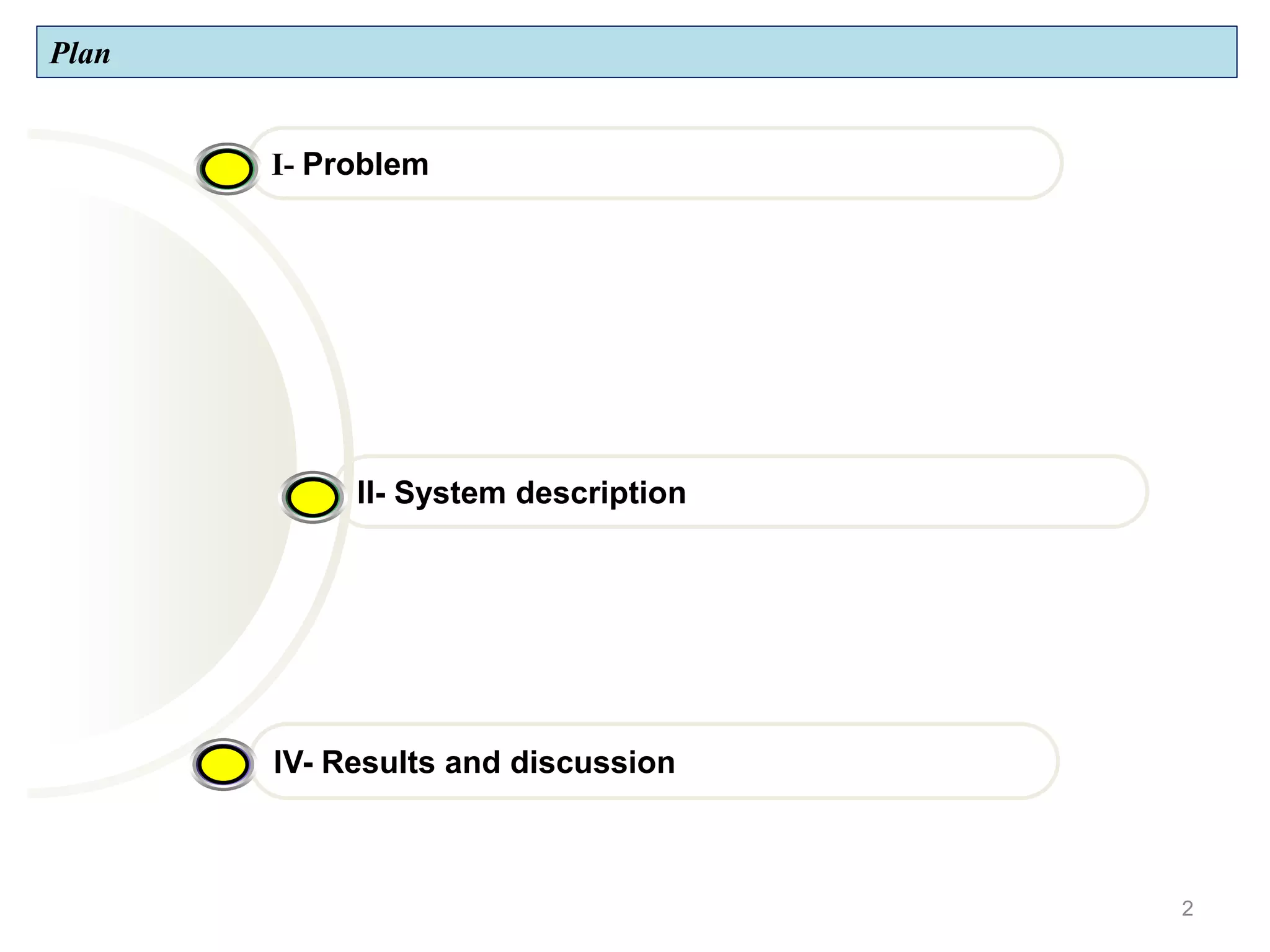 Plan

I- Problem

II- System description

IV- Results and discussion

2